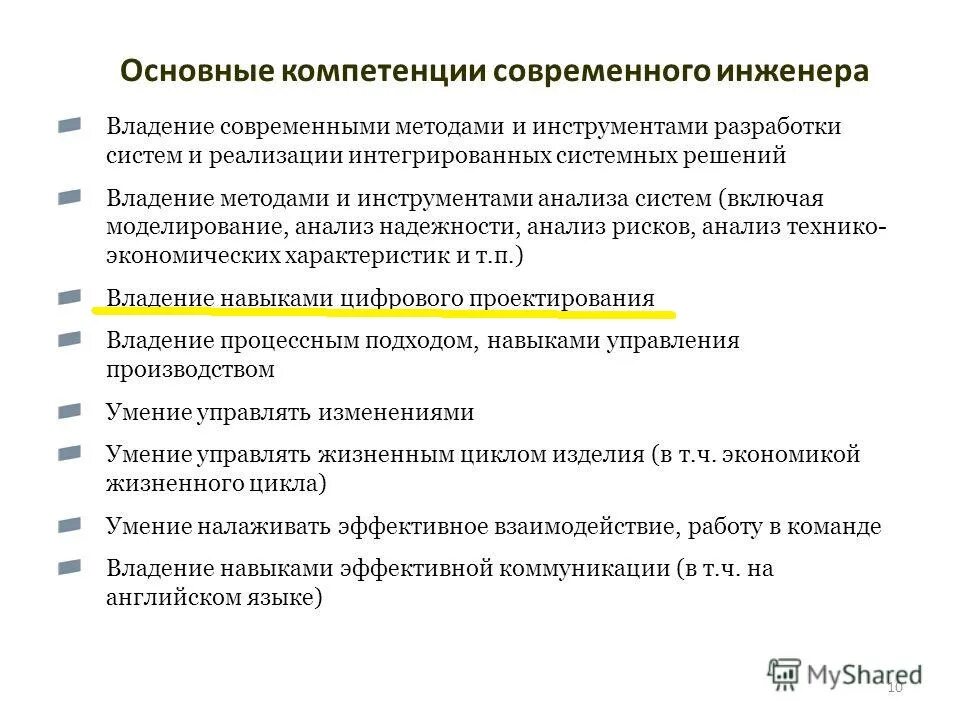 Основные компетенции современного инженера

Владение современными методами и инструментами разработки систем и реализации интегрированных системных решений

Владение методами и инструментами анализа систем (включая моделирование, анализ надежности, анализ рисков, анализ технико-экономических характеристик и т.п.)

Владение навыками цифрового проектирования

Владение процессным подходом, навыками управления производством

Умение управлять изменениями

Умение управлять жизненным циклом изделия (в т.ч. экономикой жизненного цикла)

Умение налаживать эффективное взаимодействие, работу в команде

Владение навыками эффективной коммуникации (в т.ч. на английском языке)

MyShared

10